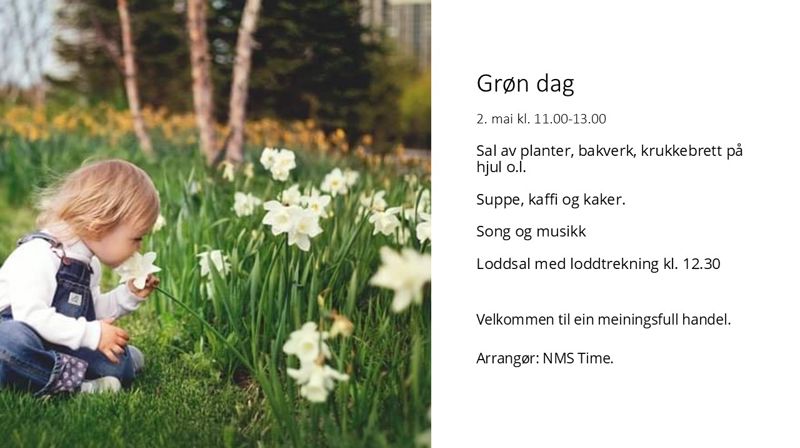 Grøn dag

2. mai kl. 11.00-13.00

Sal av planter, bakverk, krukkebrett på hjul o.l.

Suppe, kaffi og kaker.

Song og musikk

Loddsal med loddtrekning kl. 12.30

Velkommen til ein meiningsfull handel.

Arrangør: NMS Time.